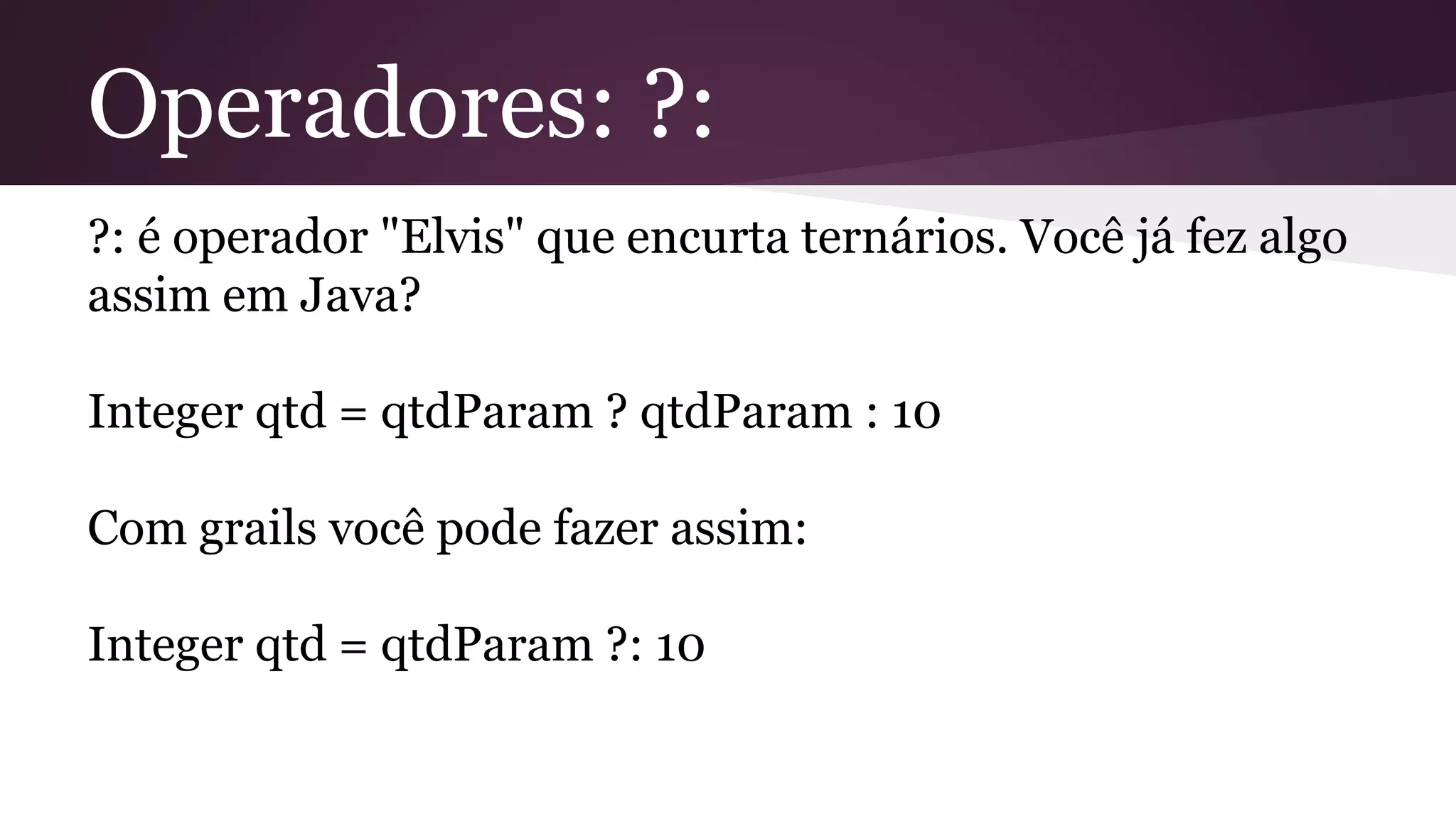 Operadores: ?:

?: é operador "Elvis" que encurta ternários. Você já fez algo assim em Java?

Integer qtd = qtdParam ? qtdParam : 10

Com grails você pode fazer assim:

Integer qtd = qtdParam ?: 10